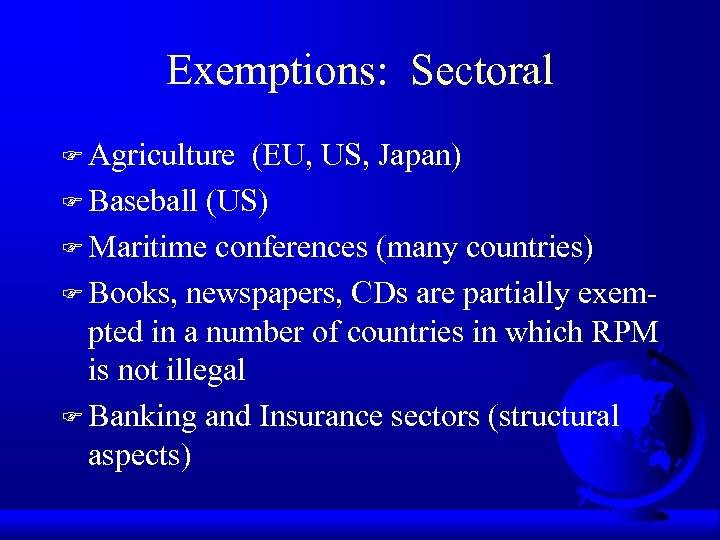 Exemptions: Sectoral

☞ Agriculture (EU, US, Japan)

☞ Baseball (US)

☞ Maritime conferences (many countries)

☞ Books, newspapers, CDs are partially exempted in a number of countries in which RPM is not illegal

☞ Banking and Insurance sectors (structural aspects)